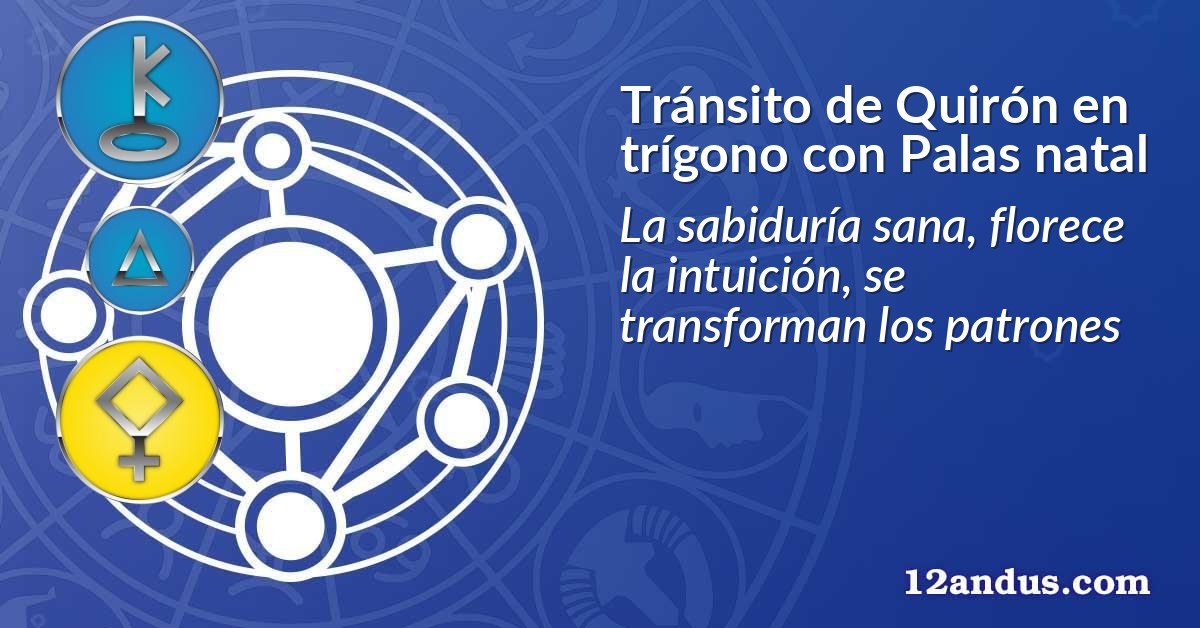 Tránsito de Quirón en trígono con Palas natal

La sabiduría sana, florece la intuición, se transforman los patrones

12andus.com